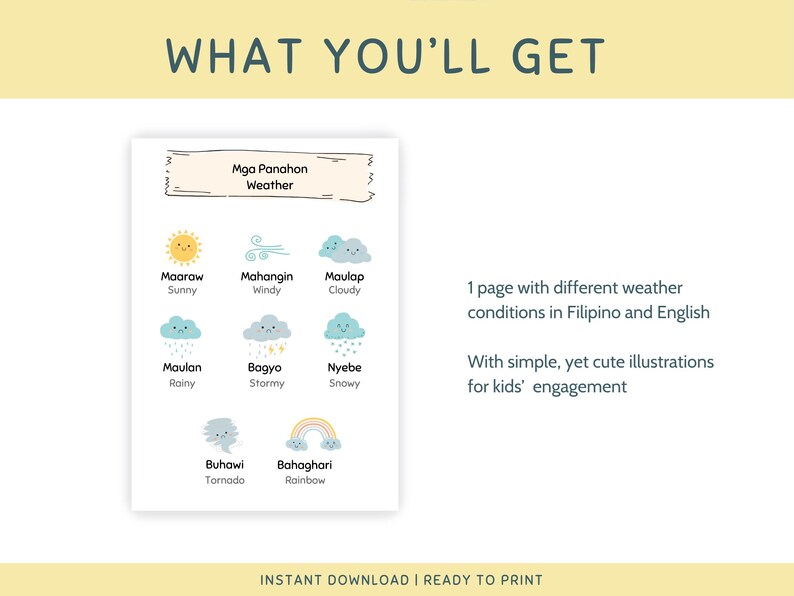 WHAT YOU'LL GET

Mga Panahon
Weather

Maaraw
Sunny

Mahangin
Windy

Maulap
Cloudy

Maulan
Rainy

Bagyo
Stormy

Nyebe
Snowy

Buhawi
Tornado

Bahaghari
Rainbow

1 page with different weather conditions in Filipino and English

With simple, yet cute illustrations for kids' engagement

INSTANT DOWNLOAD | READY TO PRINT